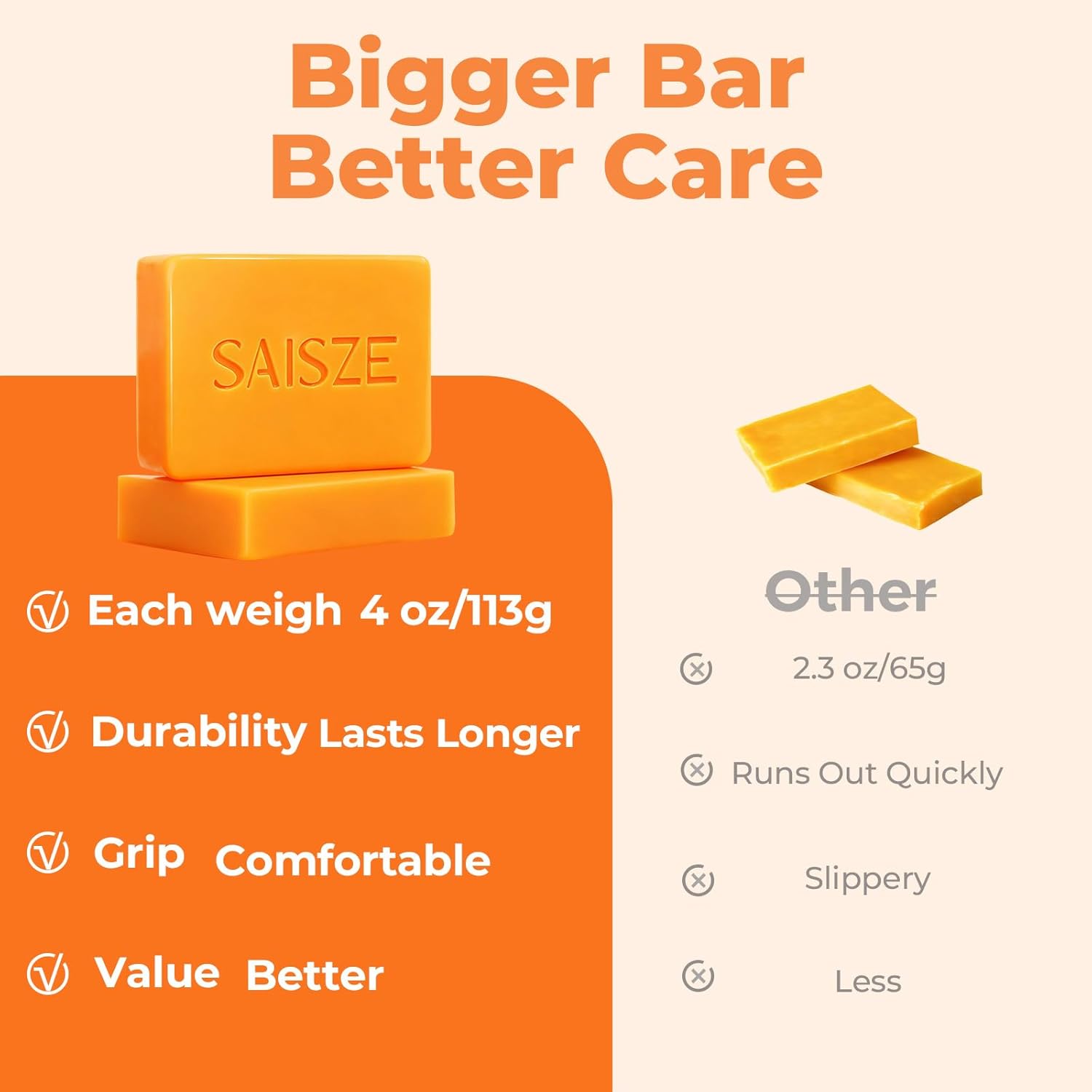 Bigger Bar
Better Care

SAISZE

Each weigh 4 oz/113g

Durability Lasts Longer

Grip Comfortable

Value Better

Other

2.3 oz/65g

Runs Out Quickly

Slippery

Less